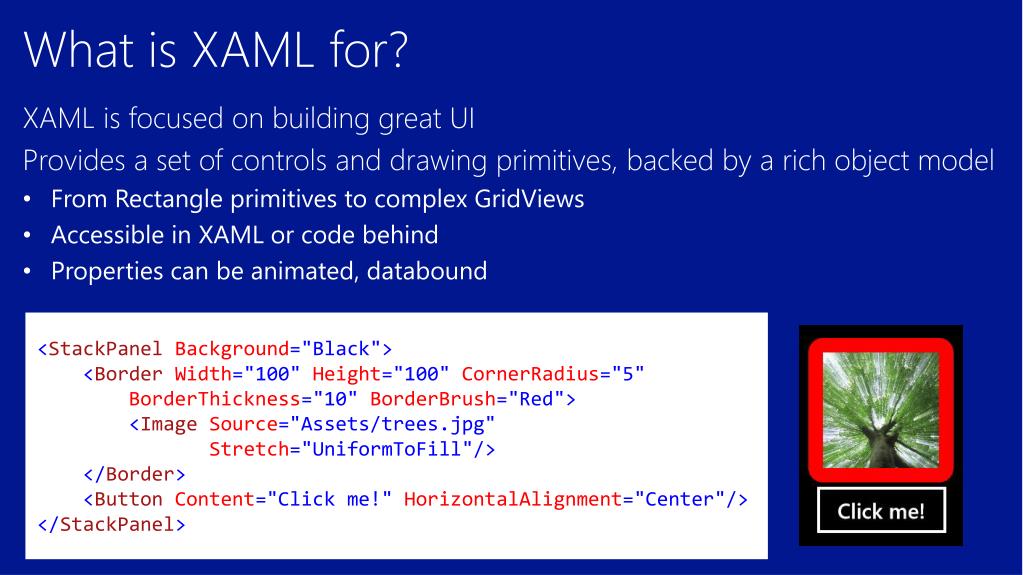 What is XAML for?

XAML is focused on building great UI

Provides a set of controls and drawing primitives, backed by a rich object model

• From Rectangle primitives to complex GridViews
• Accessible in XAML or code behind
• Properties can be animated, databound

<StackPanel Background="Black">
    <Border Width="100" Height="100" CornerRadius="5"
        BorderThickness="10" BorderBrush="Red">
        <Image Source="Assets/trees.jpg"
               Stretch="UniformToFill"/>
    </Border>
    <Button Content="Click me!" HorizontalAlignment="Center"/>
</StackPanel>

Click me!